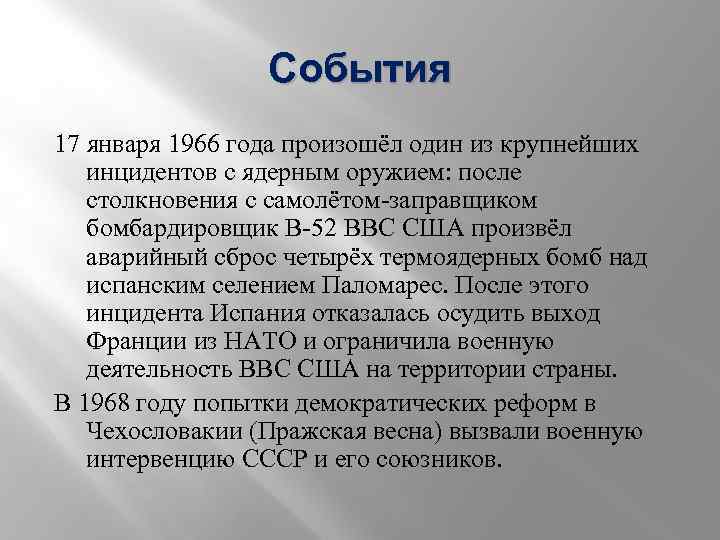 События

17 января 1966 года произошёл один из крупнейших инцидентов с ядерным оружием: после столкновения с самолётом-заправщиком бомбардировщик B-52 ВВС США произвёл аварийный сброс четырёх термоядерных бомб над испанским селением Паломарес. После этого инцидента Испания отказалась осудить выход Франции из НАТО и ограничила военную деятельность ВВС США на территории страны.

В 1968 году попытки демократических реформ в Чехословакии (Пражская весна) вызвали военную интервенцию СССР и его союзников.